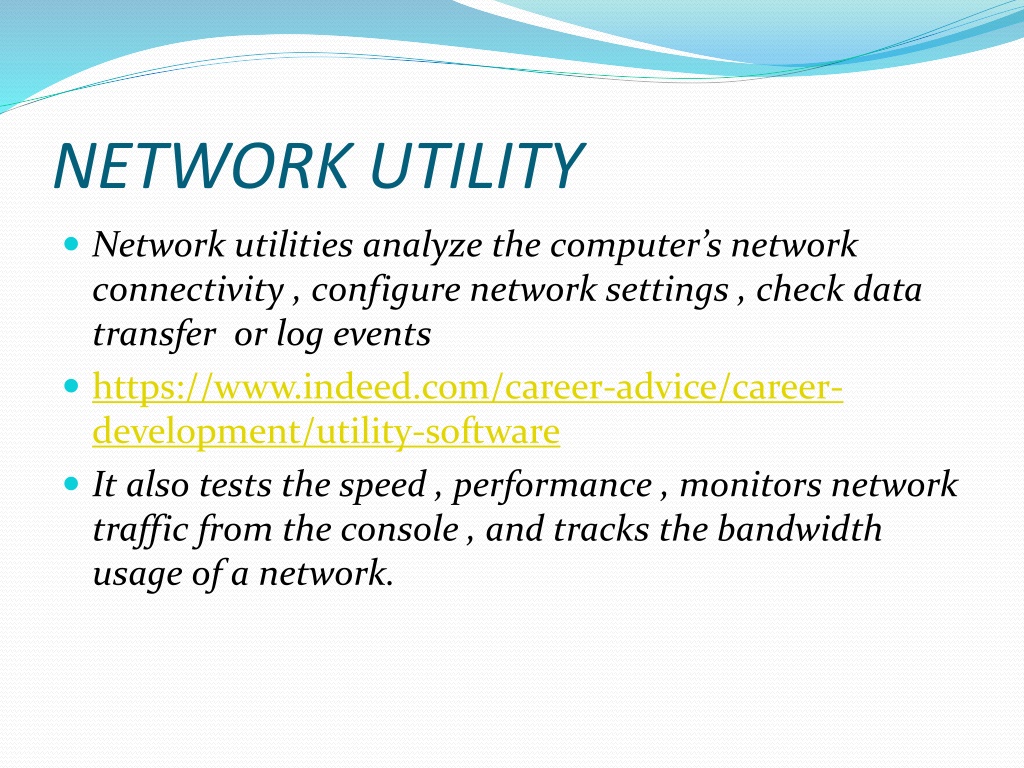 NETWORK UTILITY

Network utilities analyze the computer's network connectivity , configure network settings , check data transfer or log events

https://www.indeed.com/career-advice/career-development/utility-software

It also tests the speed , performance , monitors network traffic from the console , and tracks the bandwidth usage of a network.